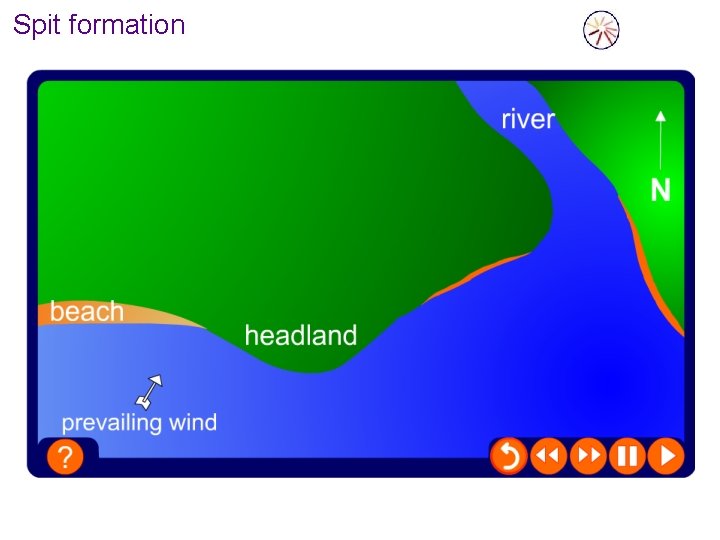 Spit formation

river

N

beach

headland

prevailing wind

?